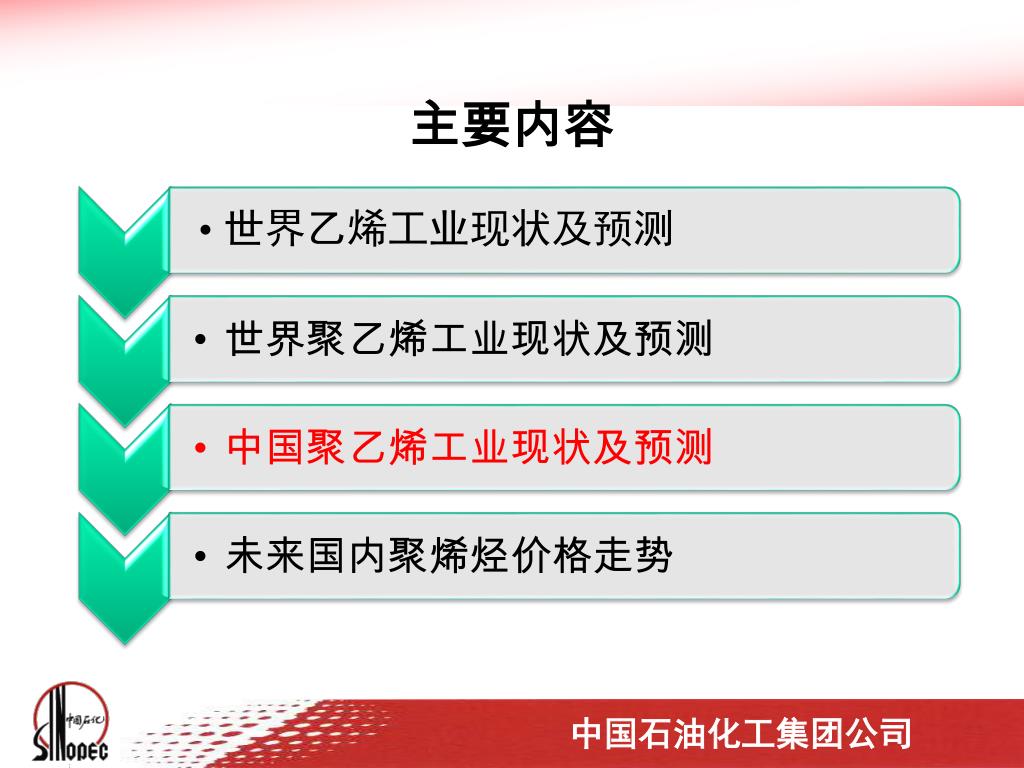 主要内容

• 世界乙烯工业现状及预测

• 世界聚乙烯工业现状及预测

• 中国聚乙烯工业现状及预测

• 未来国内聚烯烃价格走势

中国石化
SINOPEC

中国石油化工集团公司